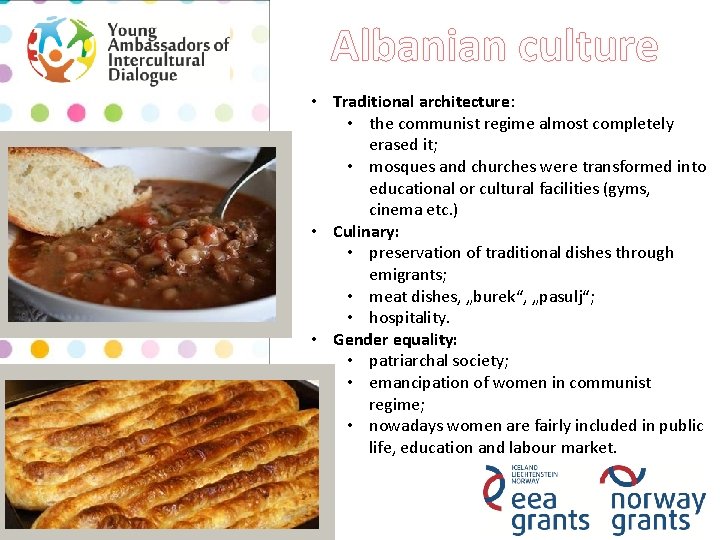 Young Ambassadors of Intercultural Dialogue

Albanian culture

• Traditional architecture:
  • the communist regime almost completely erased it;
  • mosques and churches were transformed into educational or cultural facilities (gyms, cinema etc.)
• Culinary:
  • preservation of traditional dishes through emigrants;
  • meat dishes, „burek“, „pasulj“;
  • hospitality.
• Gender equality:
  • patriarchal society;
  • emancipation of women in communist regime;
  • nowadays women are fairly included in public life, education and labour market.

ICELAND LIECHTENSTEIN NORWAY
eea grants

norway grants